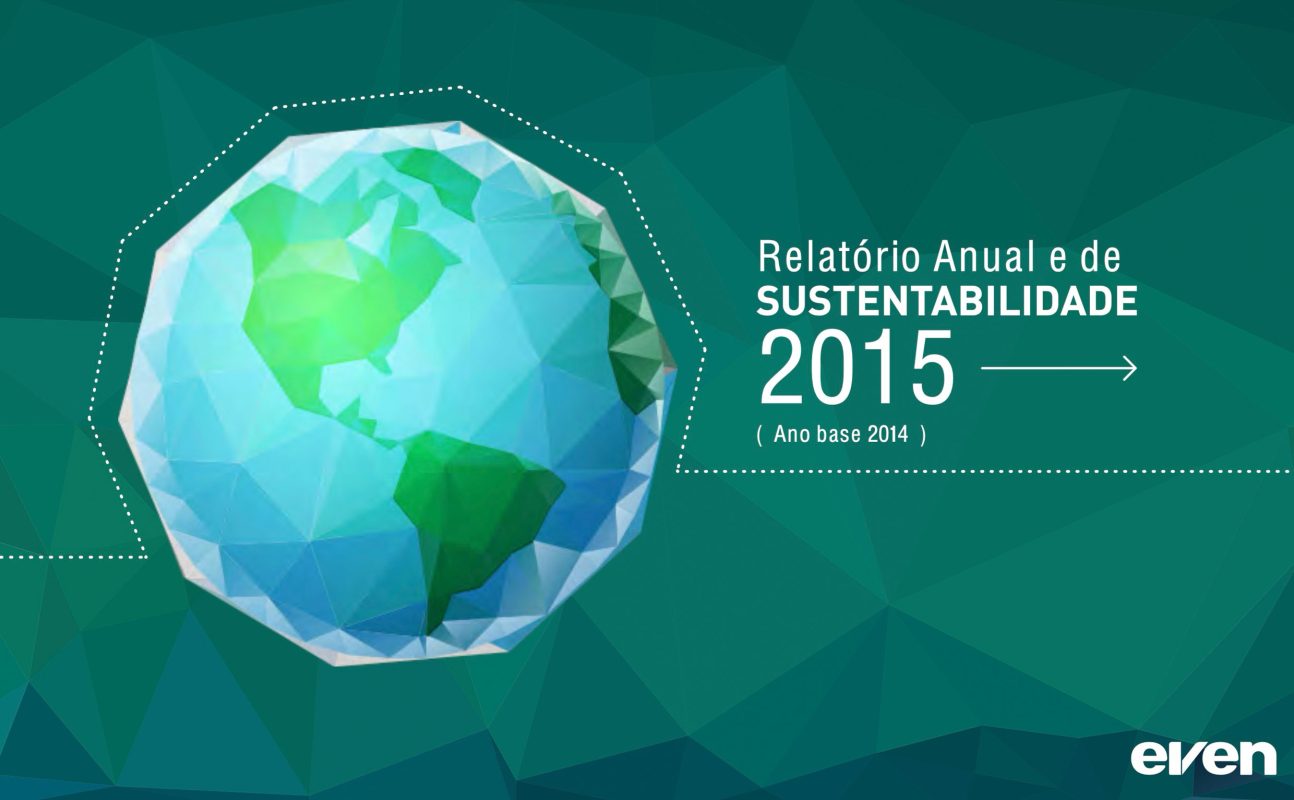 Relatório Anual e de
SUSTENTABILIDADE
2015
( Ano base 2014 )

even